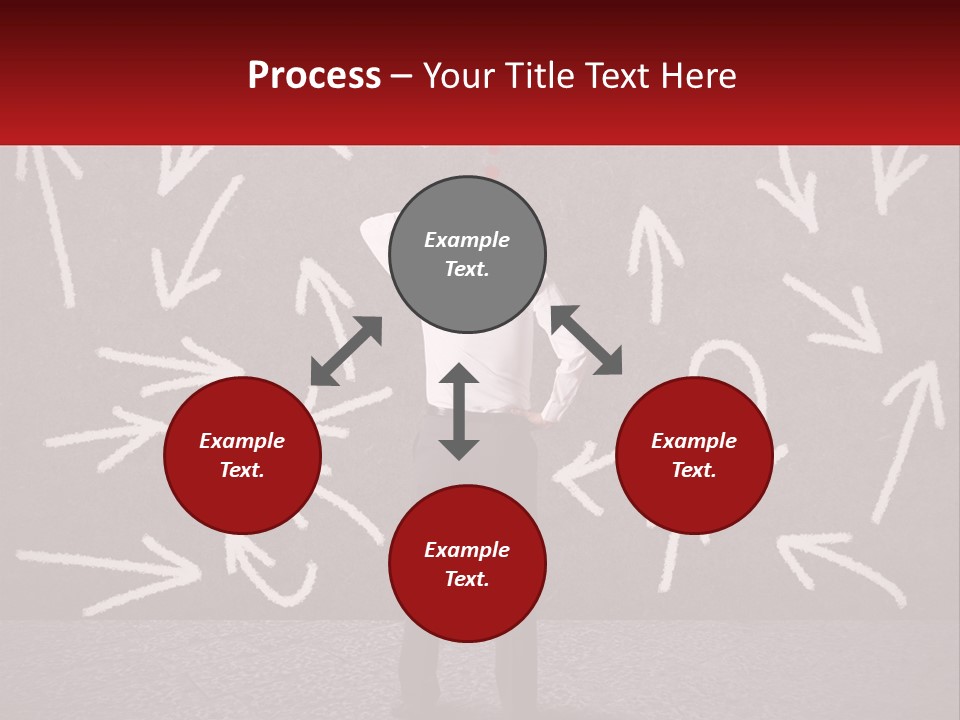 Process – Your Title Text Here

Example Text.

Example Text.

Example Text.

Example Text.